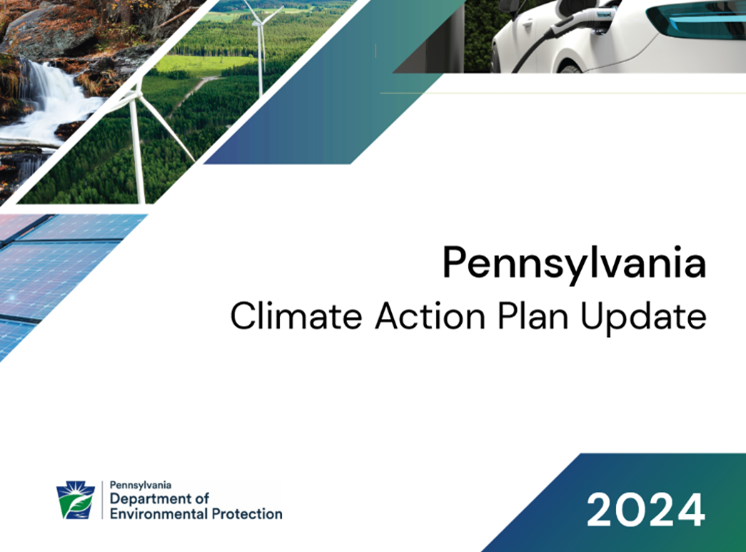 Pennsylvania
Climate Action Plan Update

Pennsylvania
Department of
Environmental Protection

2024